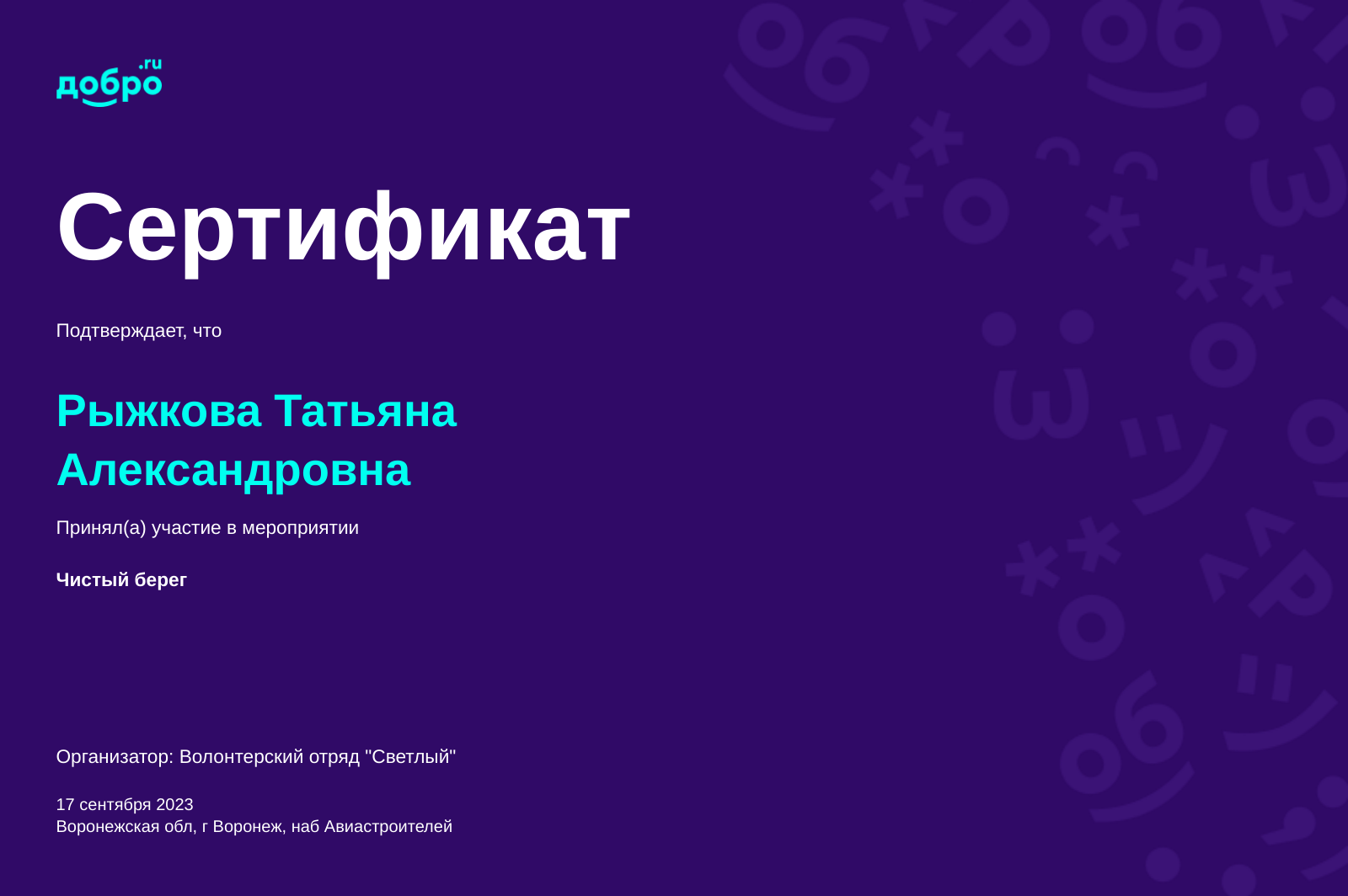 добро.ru

Сертификат

Подтверждает, что

Рыжкова Татьяна Александровна

Принял(а) участие в мероприятии

Чистый берег

Организатор: Волонтерский отряд "Светлый"

17 сентября 2023
Воронежская обл, г Воронеж, наб Авиастроителей